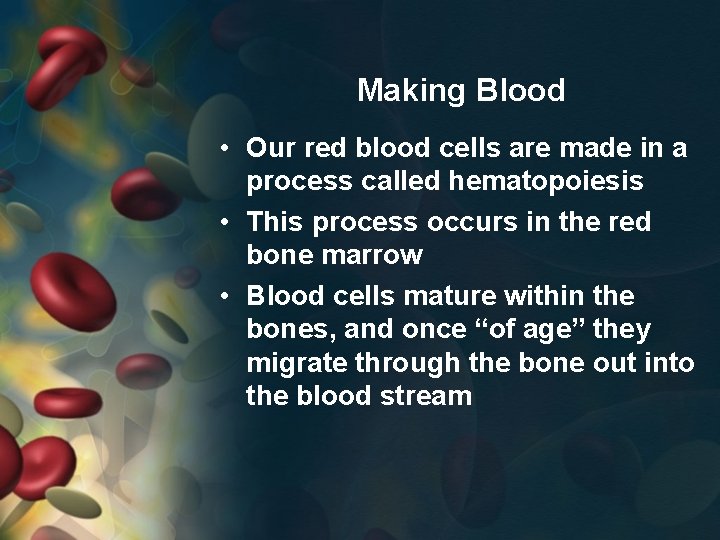 Making Blood

• Our red blood cells are made in a process called hematopoiesis
• This process occurs in the red bone marrow
• Blood cells mature within the bones, and once “of age” they migrate through the bone out into the blood stream